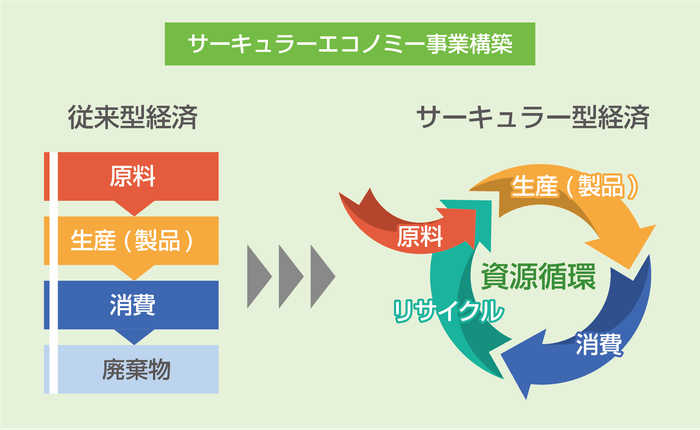 サーキュラーエコノミー事業構築

従来型経済

原料

生産（製品）

消費

廃棄物

サーキュラー型経済

原料

生産（製品）

資源循環

リサイクル

消費